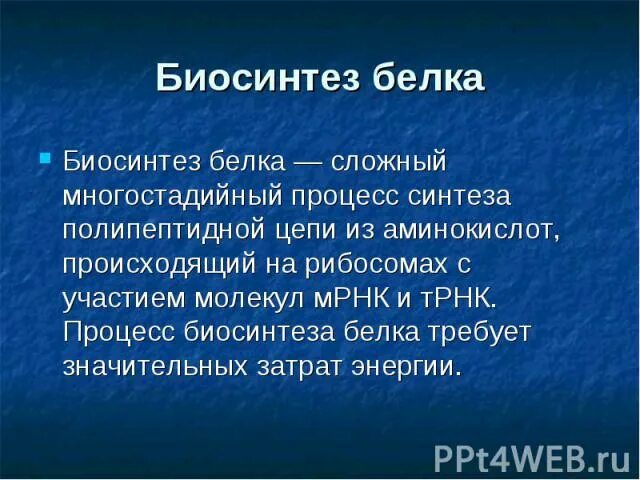 Биосинтез белка

Биосинтез белка — сложный многостадийный процесс синтеза полипептидной цепи из аминокислот, происходящий на рибосомах с участием молекул мРНК и тРНК. Процесс биосинтеза белка требует значительных затрат энергии.

PPt4WEB.ru